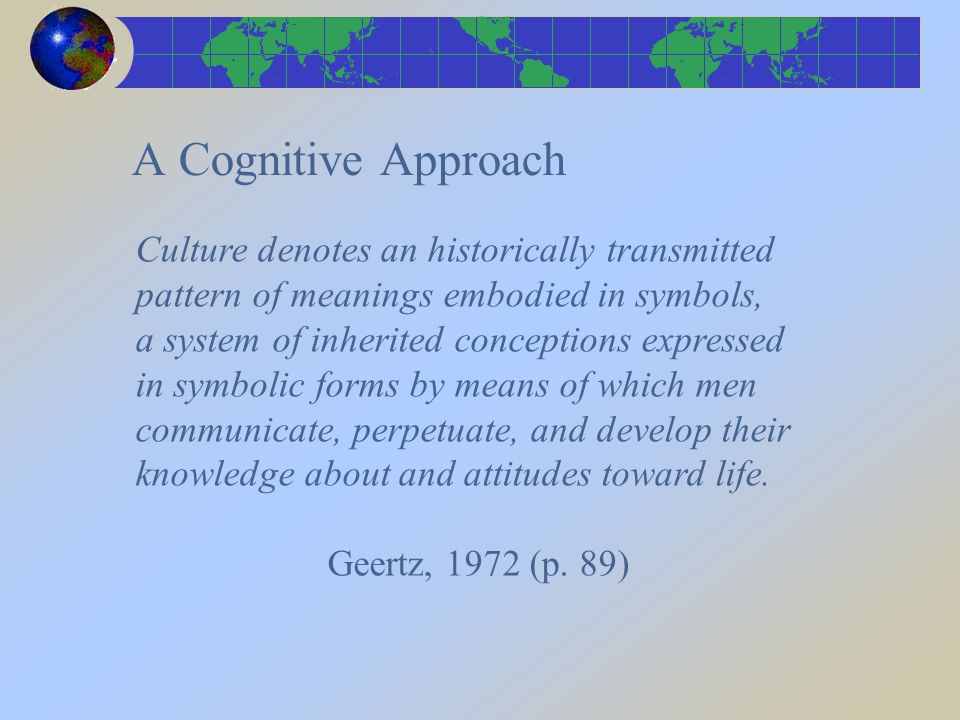 A Cognitive Approach

Culture denotes an historically transmitted pattern of meanings embodied in symbols, a system of inherited conceptions expressed in symbolic forms by means of which men communicate, perpetuate, and develop their knowledge about and attitudes toward life.

Geertz, 1972 (p. 89)